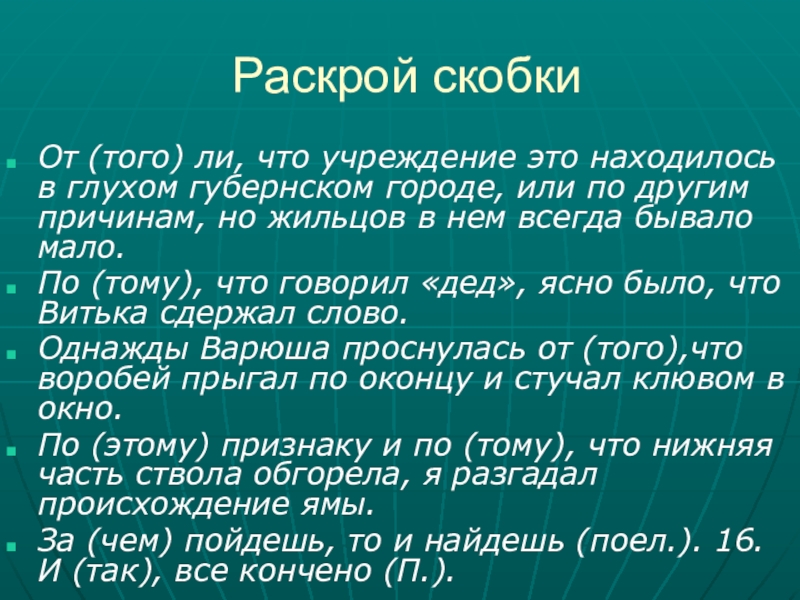 Раскрой скобки

От (того) ли, что учреждение это находилось в глухом губернском городе, или по другим причинам, но жильцов в нем всегда бывало мало.

По (тому), что говорил «дед», ясно было, что Витька сдержал слово.

Однажды Варюша проснулась от (того),что воробей прыгал по оконцу и стучал клювом в окно.

По (этому) признаку и по (тому), что нижняя часть ствола обгорела, я разгадал происхождение ямы.

За (чем) пойдешь, то и найдешь (поел.). 16. И (так), все кончено (П.).